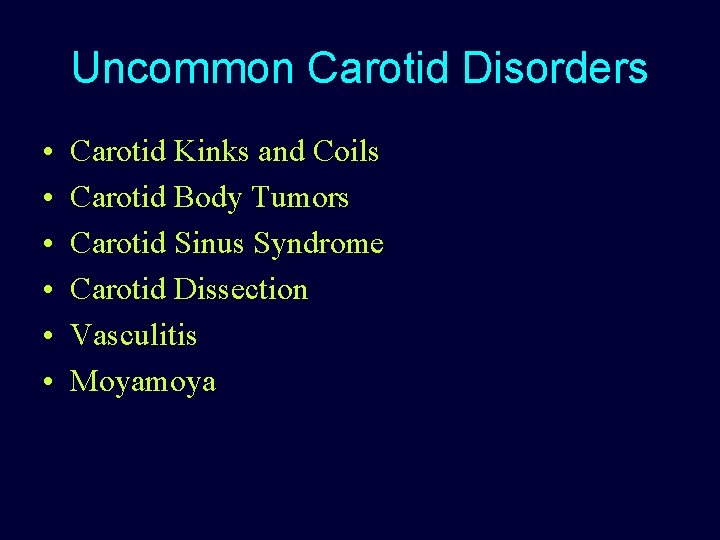 Uncommon Carotid Disorders

• Carotid Kinks and Coils
• Carotid Body Tumors
• Carotid Sinus Syndrome
• Carotid Dissection
• Vasculitis
• Moyamoya